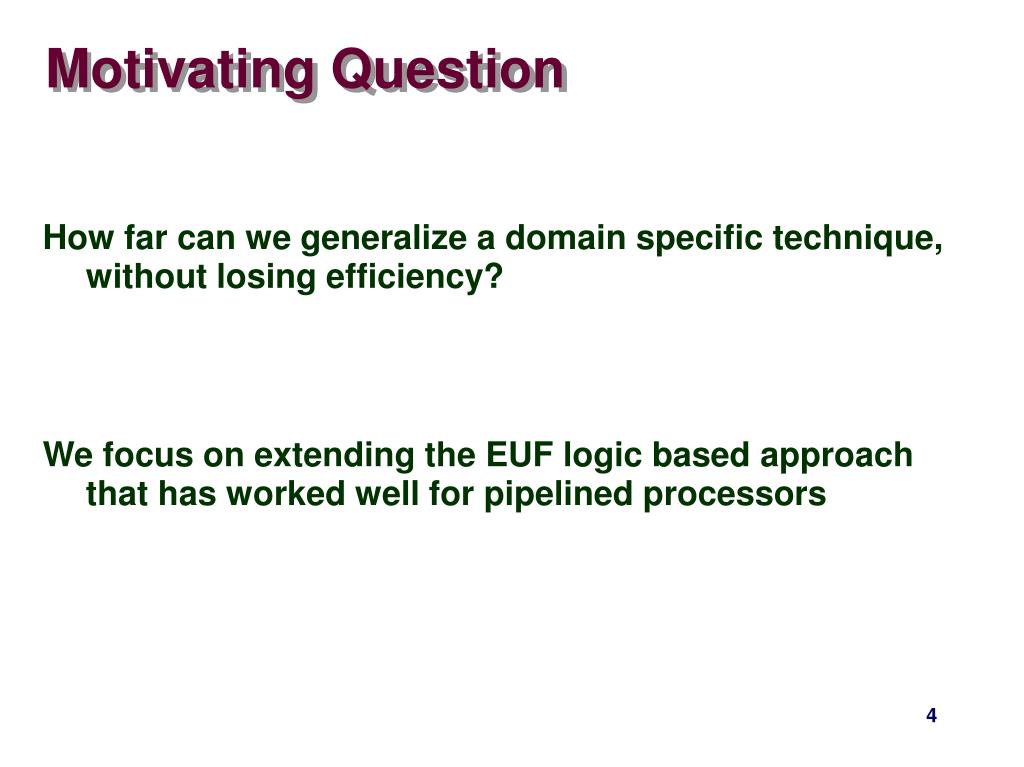 Motivating Question

How far can we generalize a domain specific technique, without losing efficiency?

We focus on extending the EUF logic based approach that has worked well for pipelined processors

4